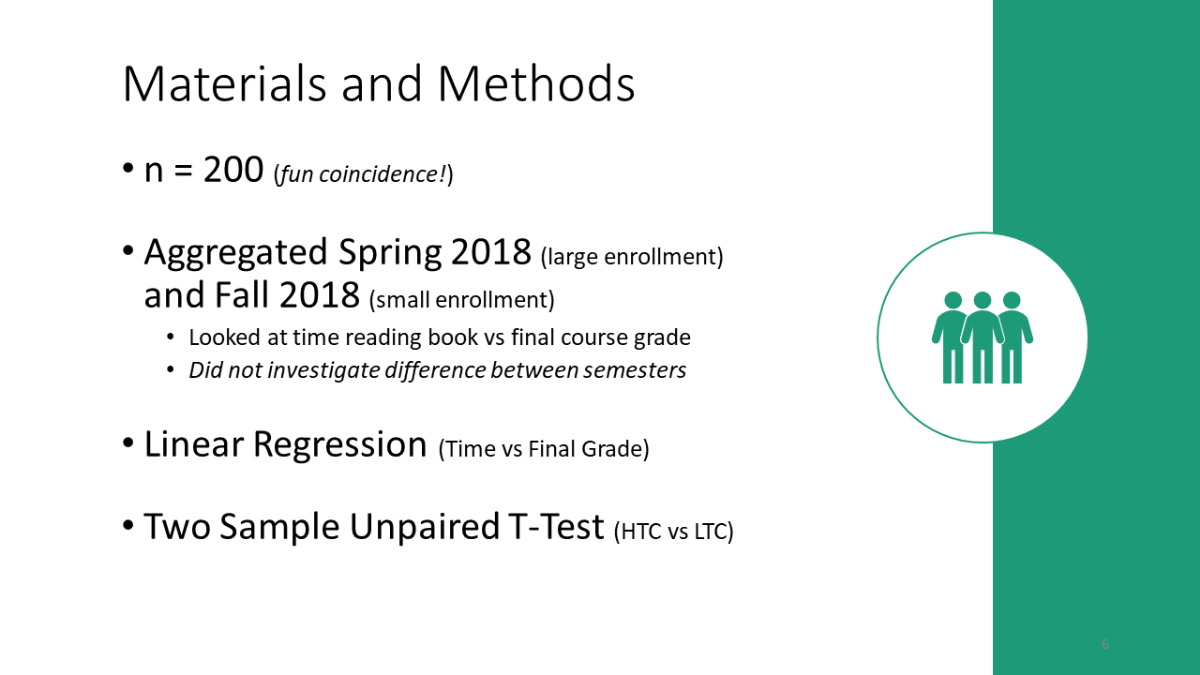 Materials and Methods

• n = 200 (fun coincidence!)

• Aggregated Spring 2018 (large enrollment) and Fall 2018 (small enrollment)

• Looked at time reading book vs final course grade
• Did not investigate difference between semesters

• Linear Regression (Time vs Final Grade)

• Two Sample Unpaired T-Test (HTC vs LTC)

6